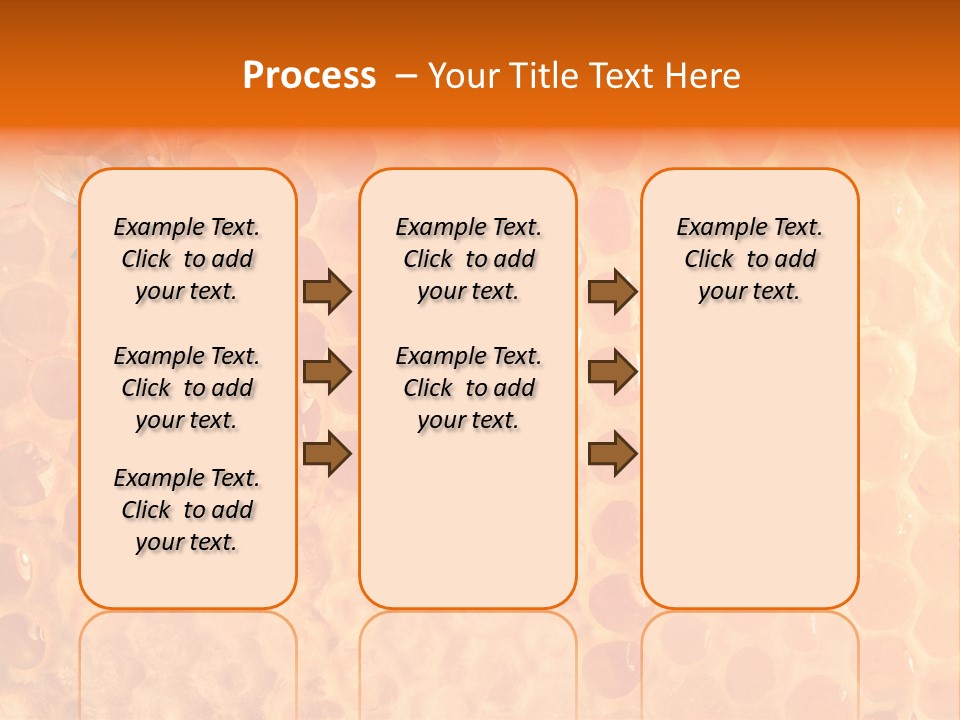 Process – Your Title Text Here

Example Text. Click to add your text.

Example Text. Click to add your text.

Example Text. Click to add your text.

Example Text. Click to add your text.

Example Text. Click to add your text.

Example Text. Click to add your text.